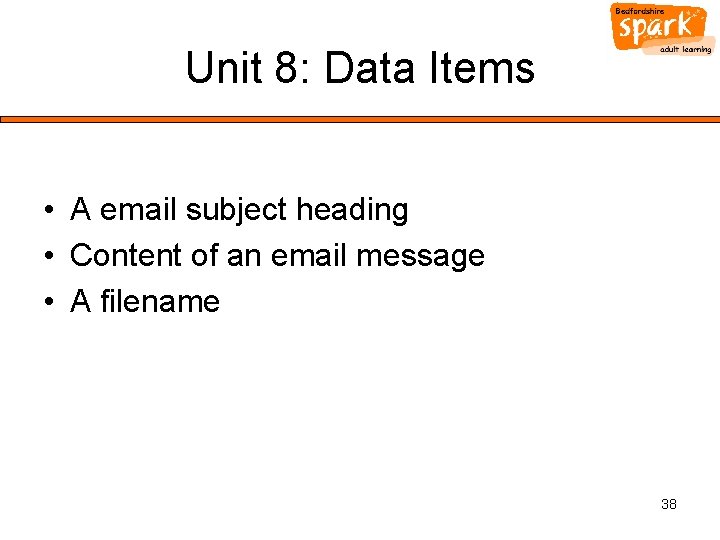 Bedfordshire
spark
adult learning

Unit 8: Data Items

• A email subject heading
• Content of an email message
• A filename

38